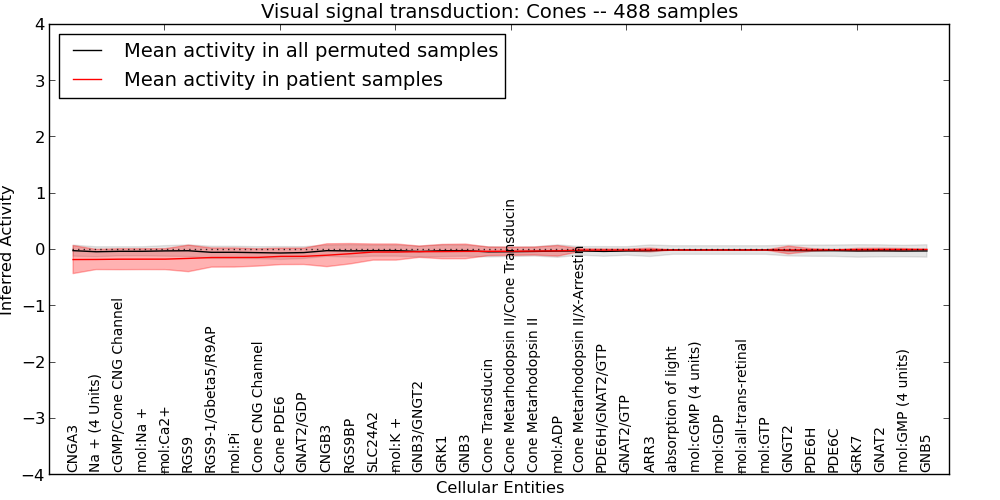 Visual signal transduction: Cones -- 488 samples

Mean activity in all permuted samples
Mean activity in patient samples

Inferred Activity

4
3
2
1
0
−1
−2
−3
−4

CNGA3
Na + (4 Units)
cGMP/Cone CNG Channel
mol:Na +
mol:Ca2+
RGS9
RGS9-1/Gbeta5/R9AP
mol:Pi
Cone CNG Channel
Cone PDE6
GNAT2/GDP
CNGB3
RGS9BP
SLC24A2
mol:K +
GNB3/GNGT2
GRK1
GNB3
Cone Transducin
Cone Metarhodopsin II/Cone Transducin
Cone Metarhodopsin II
mol:ADP
Cone Metarhodopsin II/X-Arrestin
PDE6H/GNAT2/GTP
GNAT2/GTP
ARR3
absorption of light
mol:cGMP (4 units)
mol:GDP
mol:all-trans-retinal
mol:GTP
GNGT2
PDE6H
PDE6C
GRK7
GNAT2
mol:GMP (4 units)
GNB5

Cellular Entities